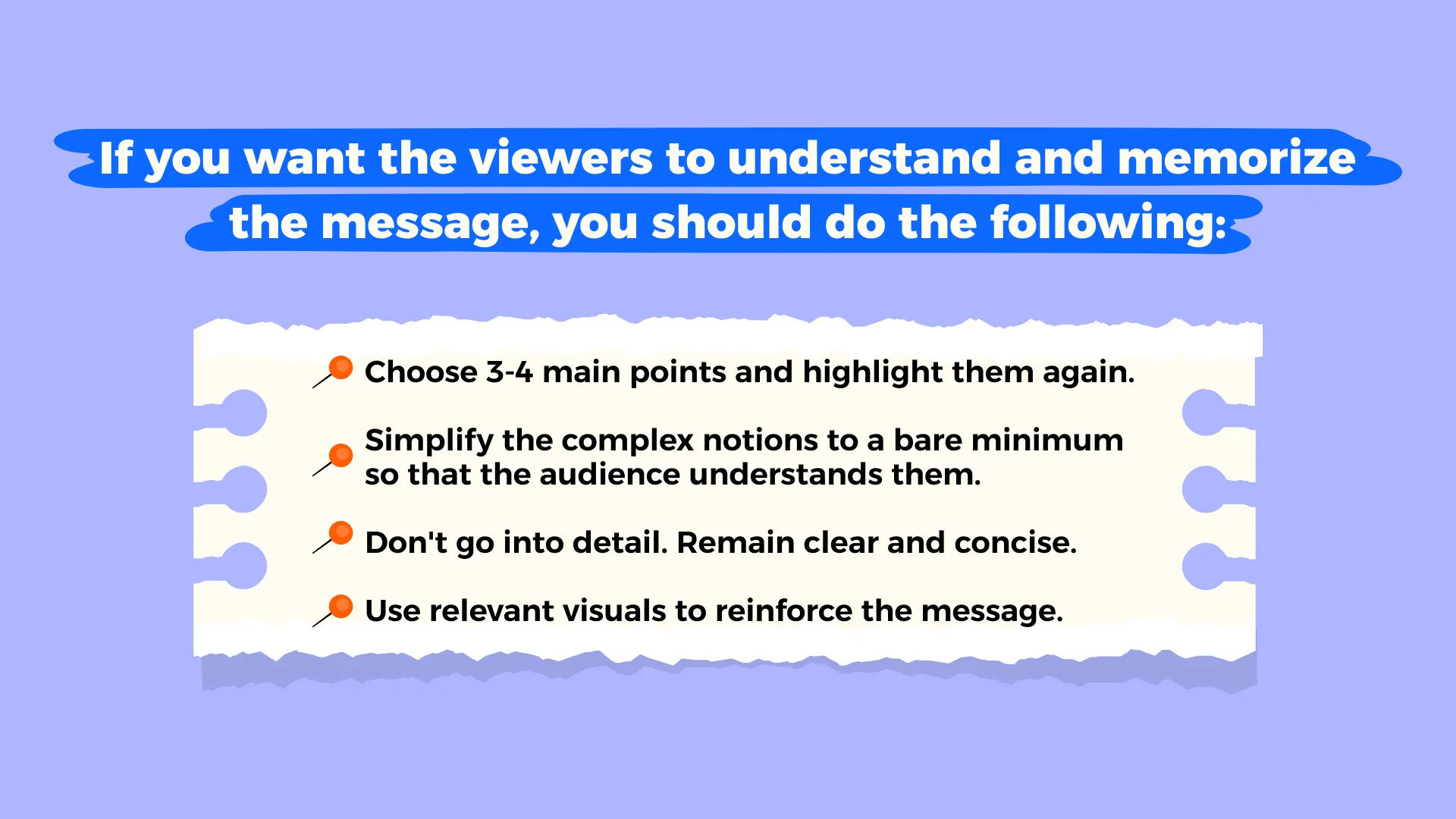 If you want the viewers to understand and memorize the message, you should do the following:

Choose 3-4 main points and highlight them again.

Simplify the complex notions to a bare minimum so that the audience understands them.

Don't go into detail. Remain clear and concise.

Use relevant visuals to reinforce the message.